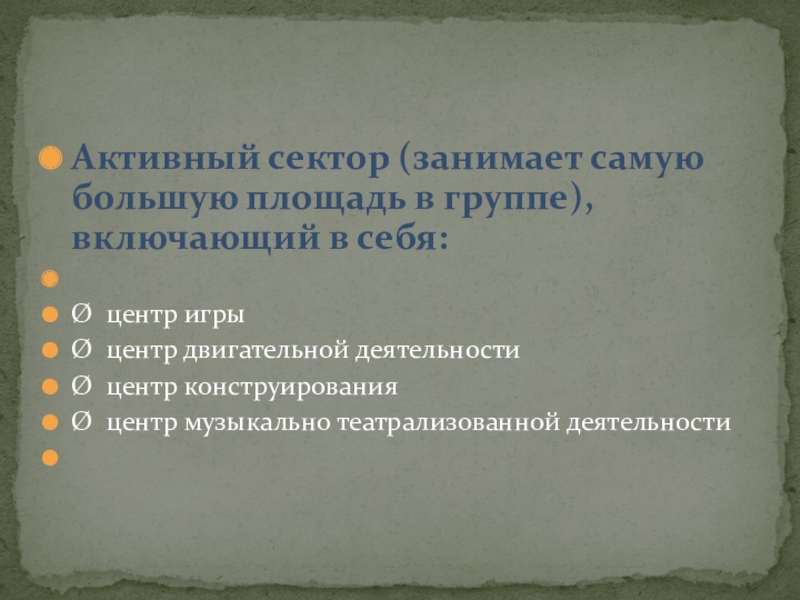 Активный сектор (занимает самую большую площадь в группе), включающий в себя:

Ø центр игры
Ø центр двигательной деятельности
Ø центр конструирования
Ø центр музыкально театрализованной деятельности